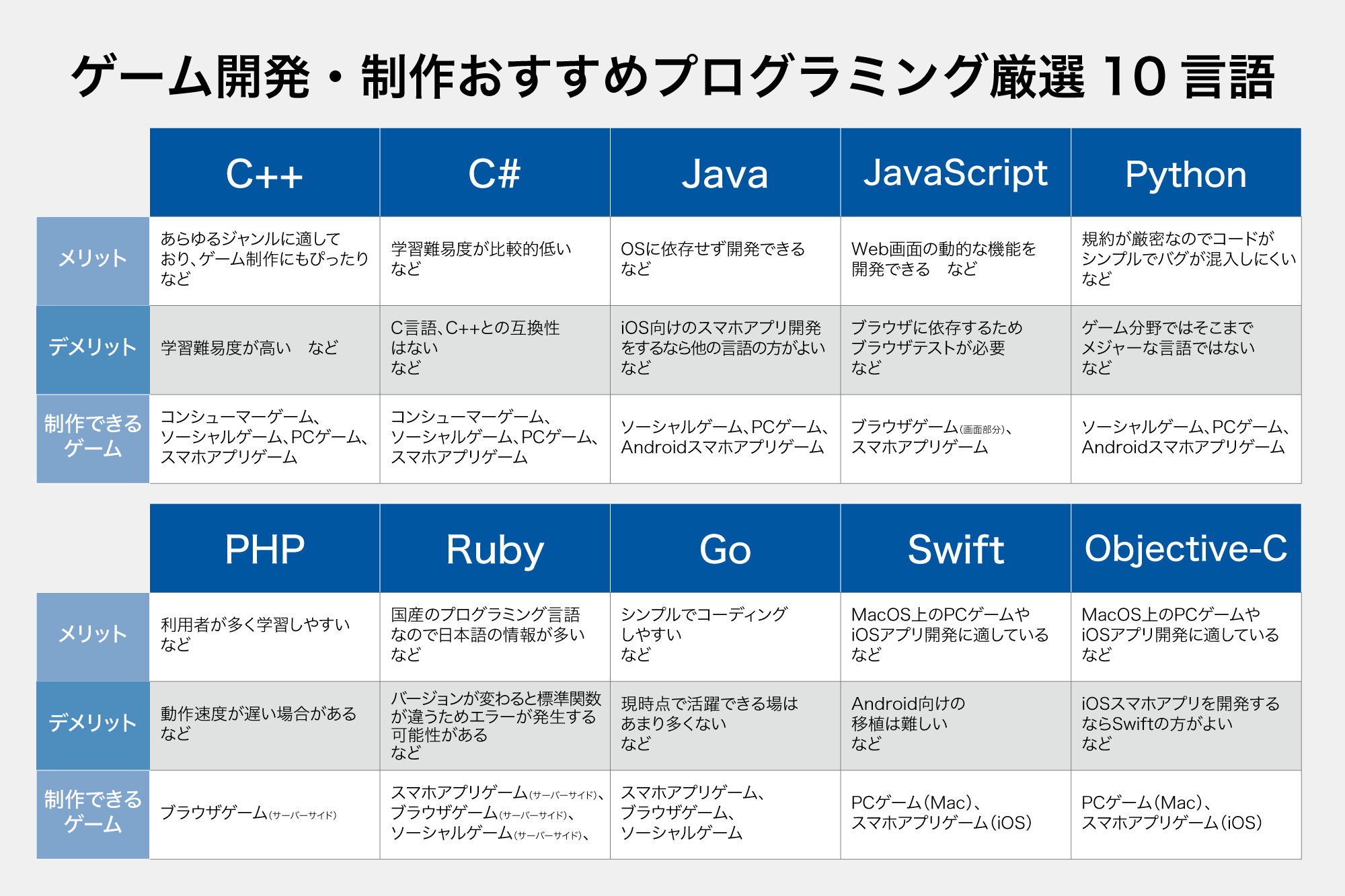 ゲーム開発・制作おすすめプログラミング厳選 10 言語

| | C++ | C# | Java | JavaScript | Python |
|---|---|---|---|---|---|
| メリット | あらゆるジャンルに適しており、ゲーム制作にもぴったり など | 学習難易度が比較的低い など | OSに依存せず開発できる など | Web画面の動的な機能を開発できる など | 規約が厳密なのでコードがシンプルでバグが混入しにくい など |
| デメリット | 学習難易度が高い など | C言語、C++との互換性はない など | iOS向けのスマホアプリ開発をするなら他の言語の方がよい など | ブラウザに依存するためブラウザテストが必要 など | ゲーム分野ではそこまでメジャーな言語ではない など |
| 制作できるゲーム | コンシューマーゲーム、ソーシャルゲーム、PCゲーム、スマホアプリゲーム | コンシューマーゲーム、ソーシャルゲーム、PCゲーム、スマホアプリゲーム | ソーシャルゲーム、PCゲーム、Androidスマホアプリゲーム | ブラウザゲーム(画面部分)、スマホアプリゲーム | ソーシャルゲーム、PCゲーム、Androidスマホアプリゲーム |

| | PHP | Ruby | Go | Swift | Objective-C |
|---|---|---|---|---|---|
| メリット | 利用者が多く学習しやすい など | 国産のプログラミング言語なので日本語の情報が多い など | シンプルでコーディングしやすい など | MacOS上のPCゲームやiOSアプリ開発に適している など | MacOS上のPCゲームやiOSアプリ開発に適している など |
| デメリット | 動作速度が遅い場合がある など | バージョンが変わると標準関数が違うためエラーが発生する可能性がある など | 現時点で活躍できる場はあまり多くない など | Android向けの移植は難しい など | iOSスマホアプリを開発するならSwiftの方がよい など |
| 制作できるゲーム | ブラウザゲーム(サーバーサイド) | スマホアプリゲーム(サーバーサイド)、ブラウザゲーム(サーバーサイド)、ソーシャルゲーム(サーバーサイド)、 | スマホアプリゲーム、ブラウザゲーム、ソーシャルゲーム | PCゲーム(Mac)、スマホアプリゲーム(iOS) | PCゲーム(Mac)、スマホアプリゲーム(iOS) |